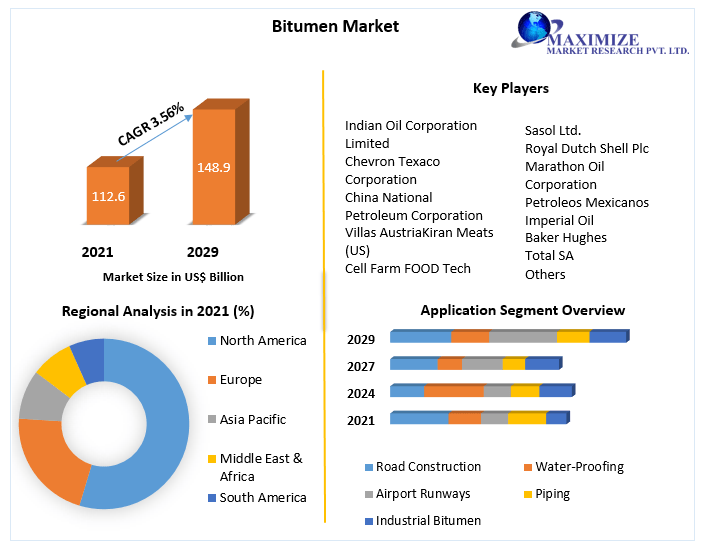 Bitumen Market

MAXIMIZE
MARKET RESEARCH PVT. LTD.

CAGR 3.56%

112.6

148.9

2021

2029

Market Size in US$ Billion

Key Players

Indian Oil Corporation Limited
Chevron Texaco Corporation
China National Petroleum Corporation
Villas AustriaKiran Meats (US)
Cell Farm FOOD Tech

Sasol Ltd.
Royal Dutch Shell Plc
Marathon Oil Corporation
Petroleos Mexicanos
Imperial Oil
Baker Hughes
Total SA
Others

Regional Analysis in 2021 (%)

North America
Europe
Asia Pacific
Middle East & Africa
South America

Application Segment Overview

2029
2027
2024
2021

Road Construction
Water-Proofing
Airport Runways
Piping
Industrial Bitumen